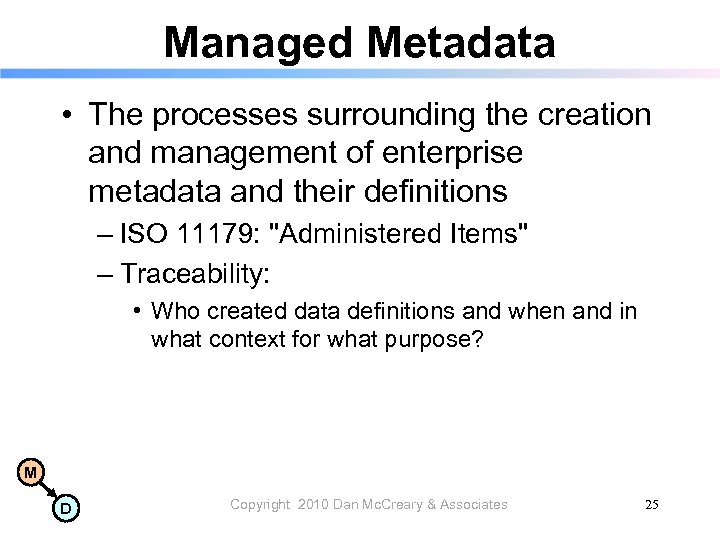 Managed Metadata

• The processes surrounding the creation and management of enterprise metadata and their definitions

– ISO 11179: "Administered Items"

– Traceability:

• Who created data definitions and when and in what context for what purpose?

M

D

Copyright 2010 Dan McCreary & Associates

25